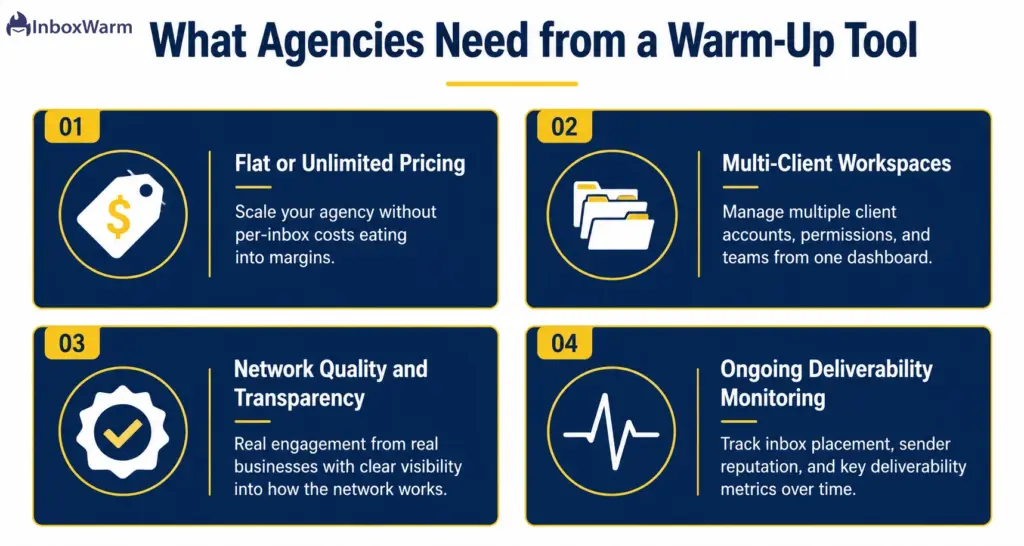 InboxWarm

What Agencies Need from a Warm-Up Tool

01

Flat or Unlimited Pricing

Scale your agency without per-inbox costs eating into margins.

02

Multi-Client Workspaces

Manage multiple client accounts, permissions, and teams from one dashboard.

03

Network Quality and Transparency

Real engagement from real businesses with clear visibility into how the network works.

04

Ongoing Deliverability Monitoring

Track inbox placement, sender reputation, and key deliverability metrics over time.